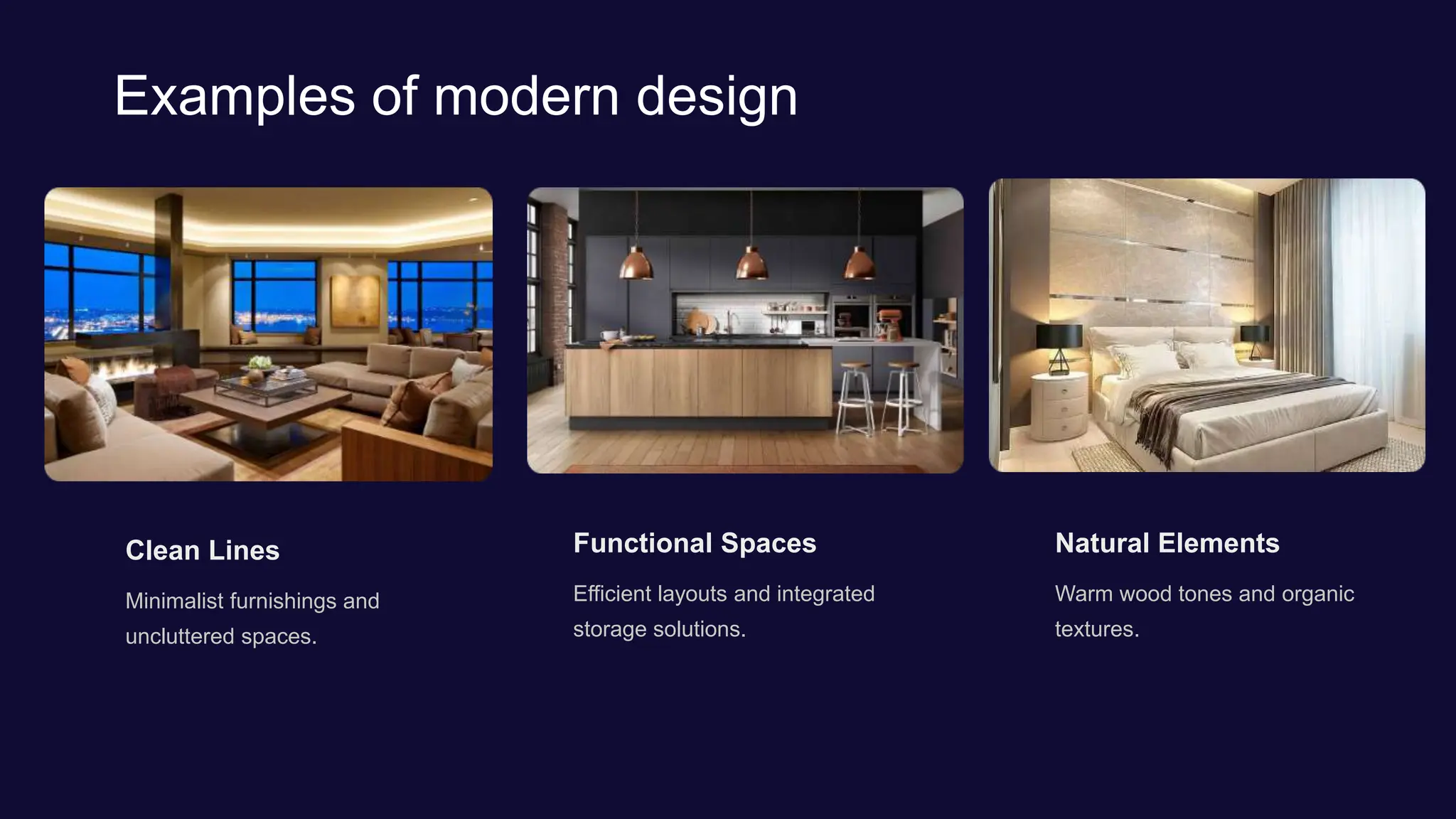 Examples of modern design

Clean Lines

Minimalist furnishings and uncluttered spaces.

Functional Spaces

Efficient layouts and integrated storage solutions.

Natural Elements

Warm wood tones and organic textures.